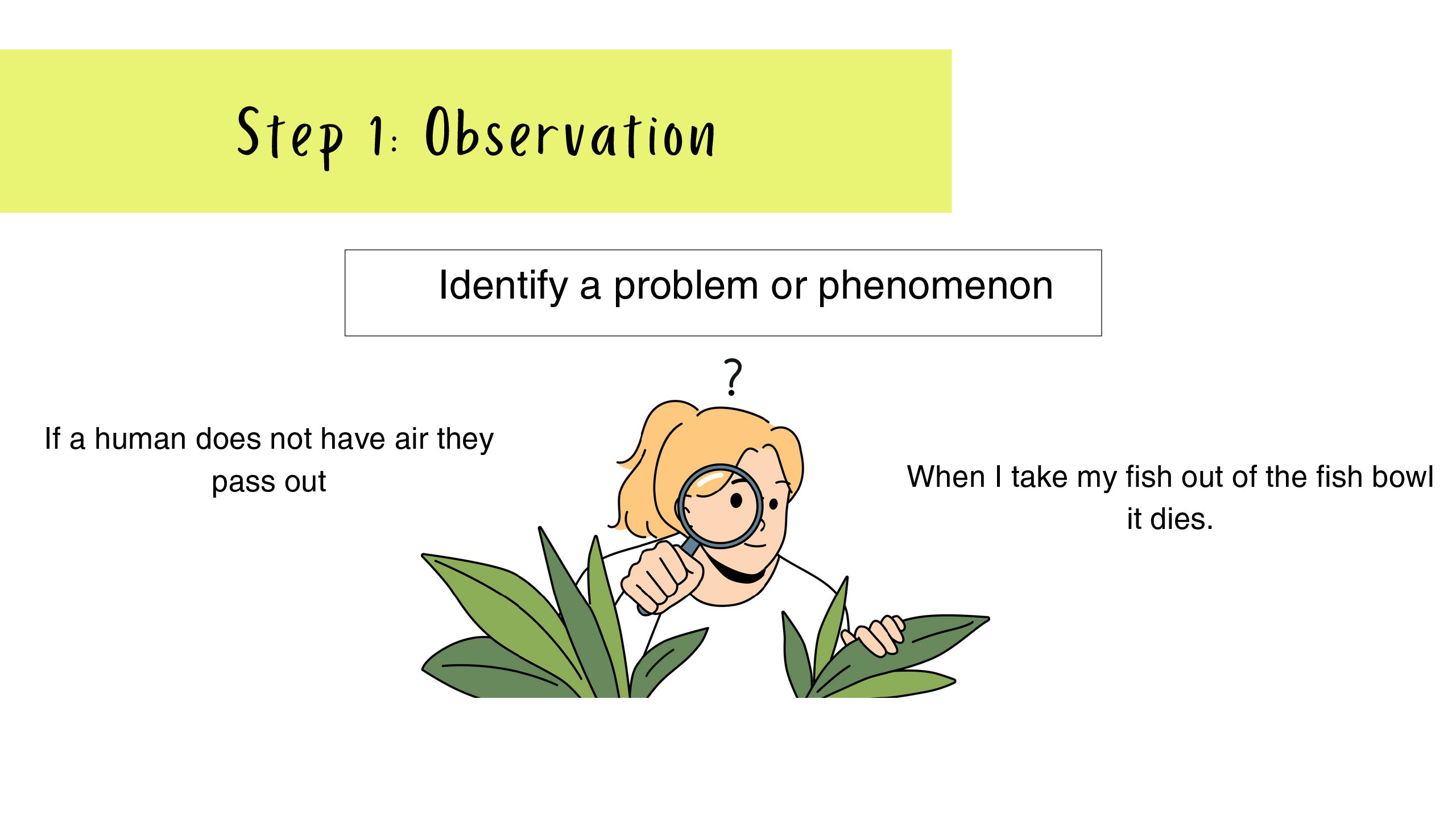 Step 1: Observation

Identify a problem or phenomenon

?

If a human does not have air they pass out

When I take my fish out of the fish bowl it dies.